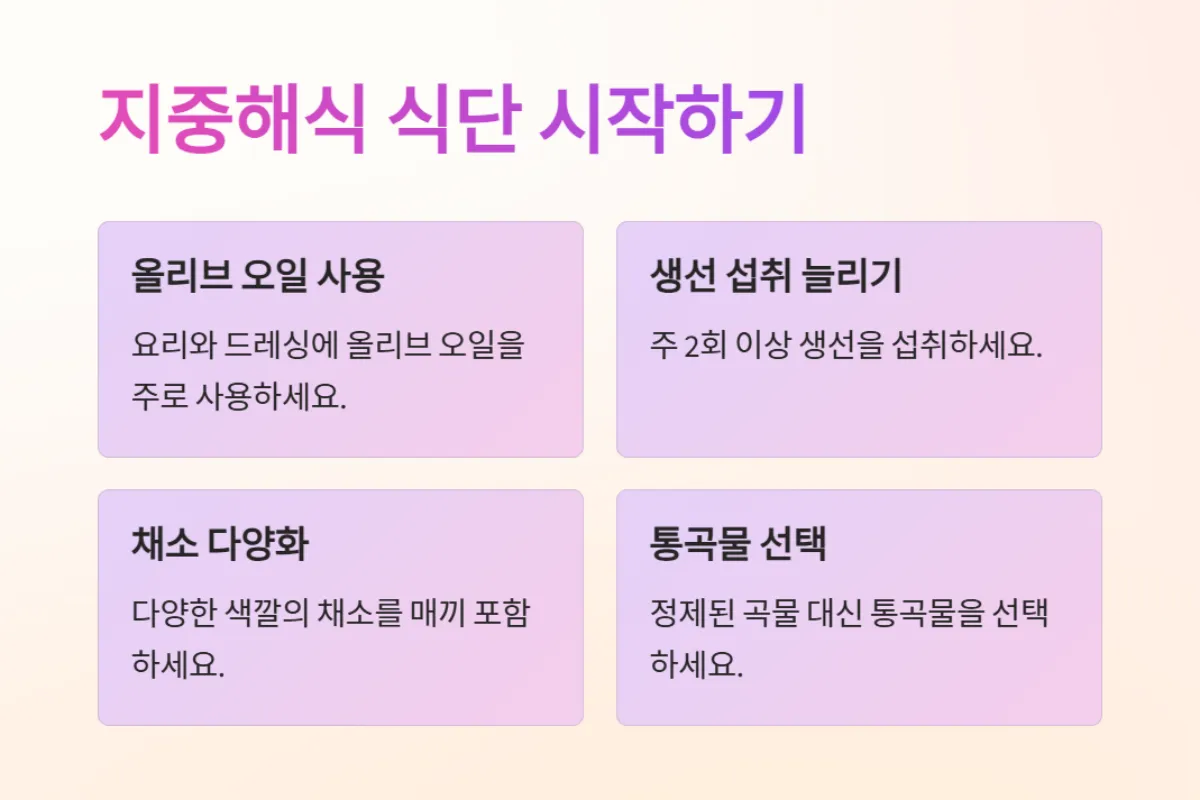 지중해식 식단 시작하기

올리브 오일 사용

요리와 드레싱에 올리브 오일을 주로 사용하세요.

생선 섭취 늘리기

주 2회 이상 생선을 섭취하세요.

채소 다양화

다양한 색깔의 채소를 매끼 포함하세요.

통곡물 선택

정제된 곡물 대신 통곡물을 선택하세요.